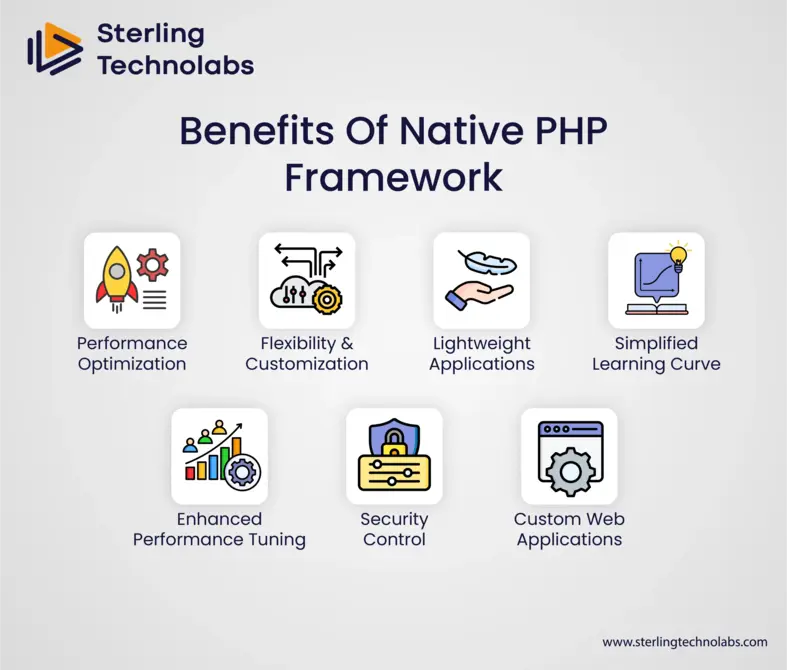 Sterling Technolabs

Benefits Of Native PHP Framework

Performance Optimization

Flexibility & Customization

Lightweight Applications

Simplified Learning Curve

Enhanced Performance Tuning

Security Control

Custom Web Applications

www.sterlingtechnolabs.com